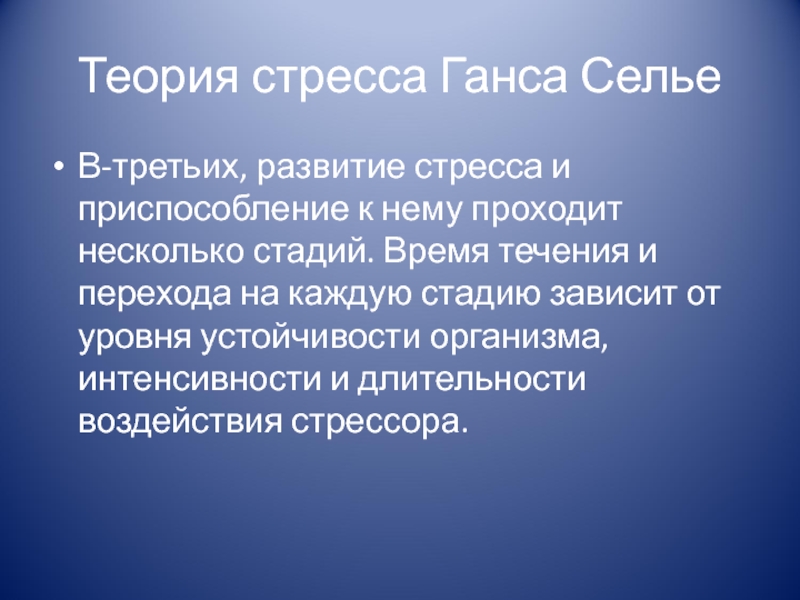 Теория стресса Ганса Селье

• В-третьих, развитие стресса и приспособление к нему проходит несколько стадий. Время течения и перехода на каждую стадию зависит от уровня устойчивости организма, интенсивности и длительности воздействия стрессора.